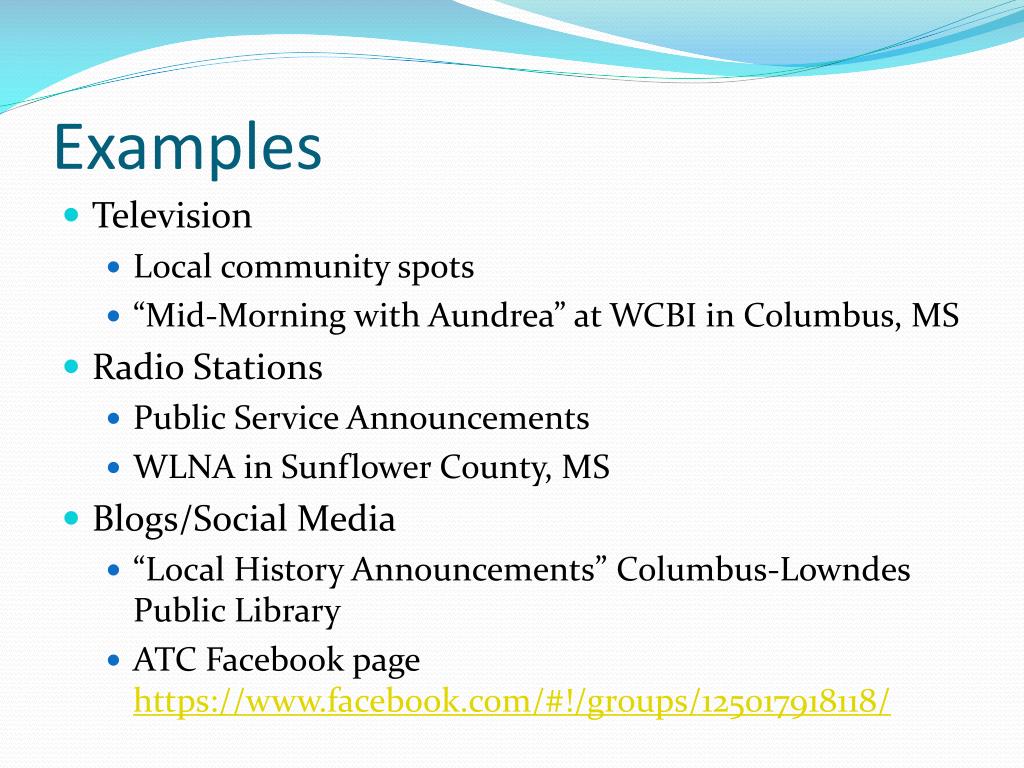 Examples

- Television
  - Local community spots
  - “Mid-Morning with Aundrea” at WCBI in Columbus, MS
- Radio Stations
  - Public Service Announcements
  - WLNA in Sunflower County, MS
- Blogs/Social Media
  - “Local History Announcements” Columbus-Lowndes Public Library
  - ATC Facebook page https://www.facebook.com/#!/groups/125017918118/